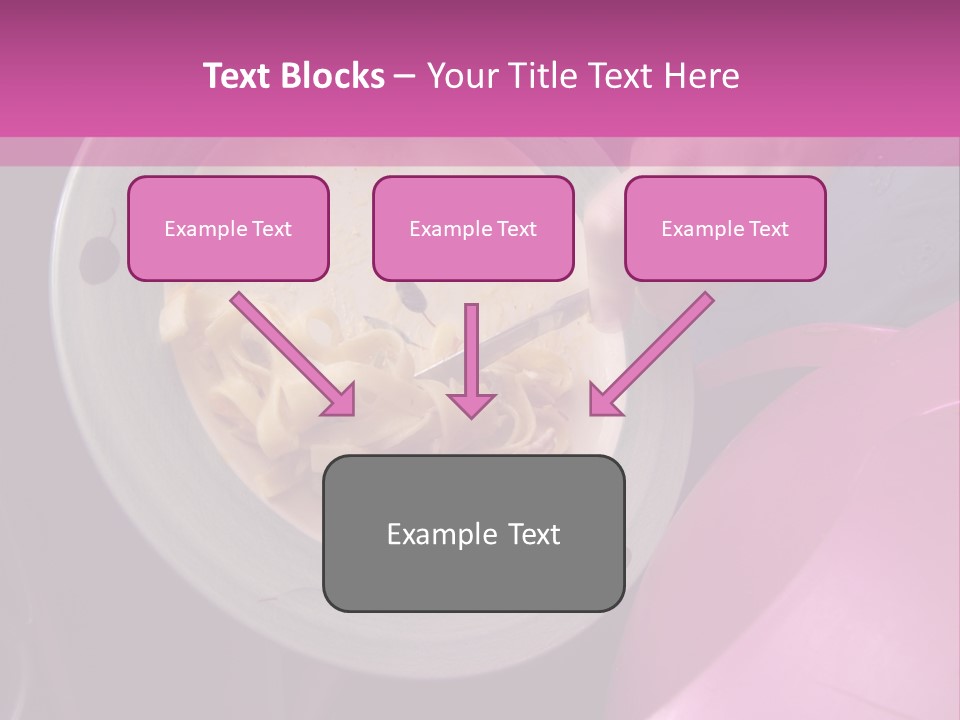 Text Blocks – Your Title Text Here

Example Text

Example Text

Example Text

Example Text